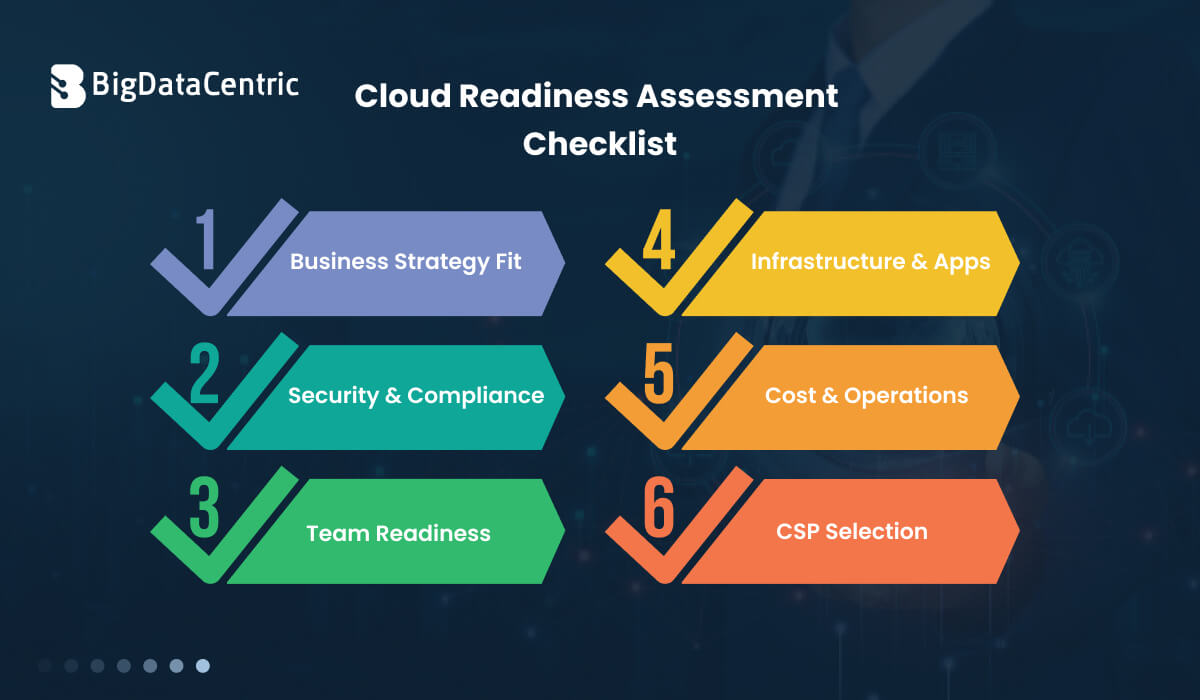 BigDataCentric

Cloud Readiness Assessment Checklist

1 Business Strategy Fit

2 Security & Compliance

3 Team Readiness

4 Infrastructure & Apps

5 Cost & Operations

6 CSP Selection